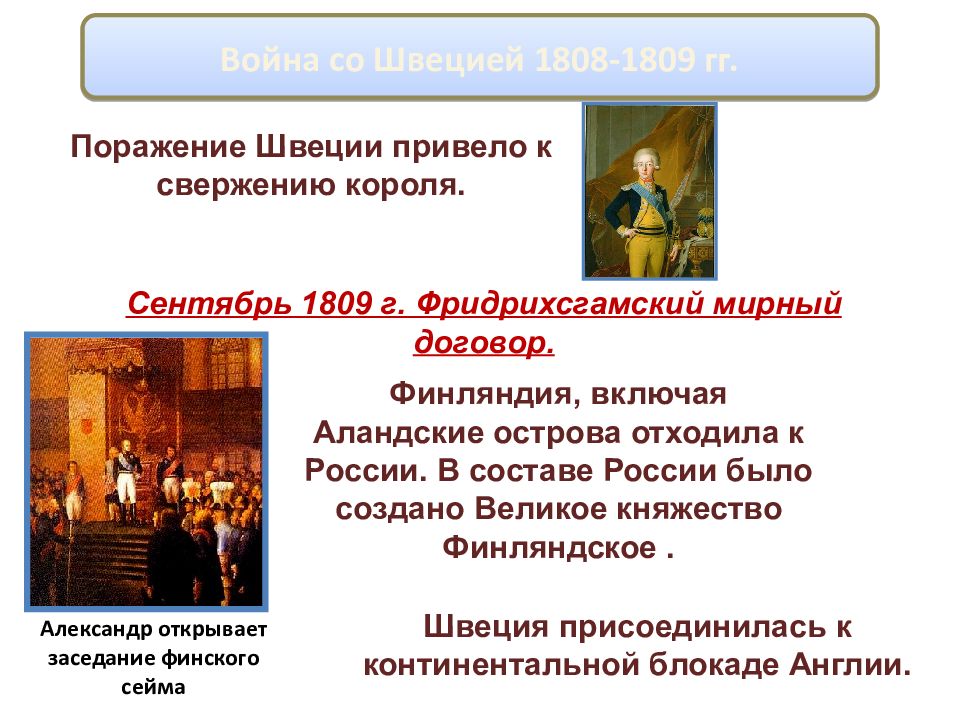 Война со Швецией 1808-1809 гг.

Поражение Швеции привело к свержению короля.

Сентябрь 1809 г. Фридрихсгамский мирный договор.

Финляндия, включая Аландские острова отходила к России. В составе России было создано Великое княжество Финляндское .

Александр открывает заседание финского сейма

Швеция присоединилась к континентальной блокаде Англии.